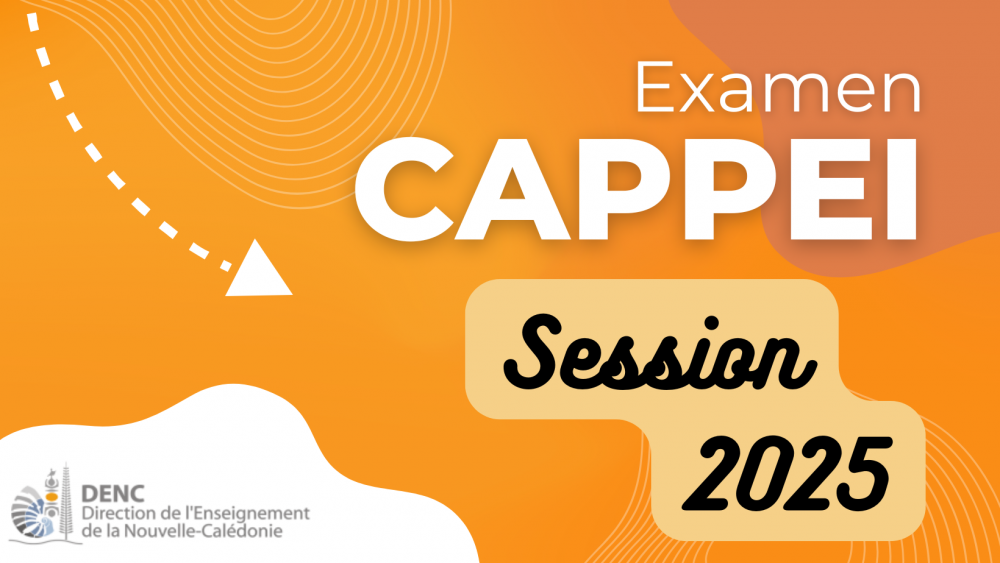 Examen
CAPPEI

Session
2025

DENC
Direction de l'Enseignement
de la Nouvelle-Calédonie